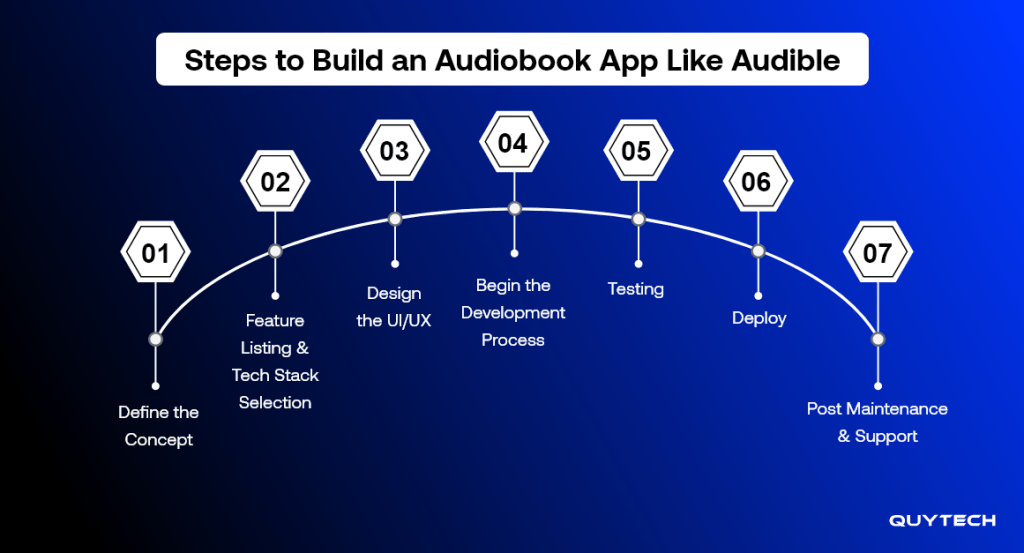 Steps to Build an Audiobook App Like Audible

01

Define the Concept

02

Feature Listing & Tech Stack Selection

03

Design the UI/UX

04

Begin the Development Process

05

Testing

06

Deploy

07

Post Maintenance & Support

QUYTECH